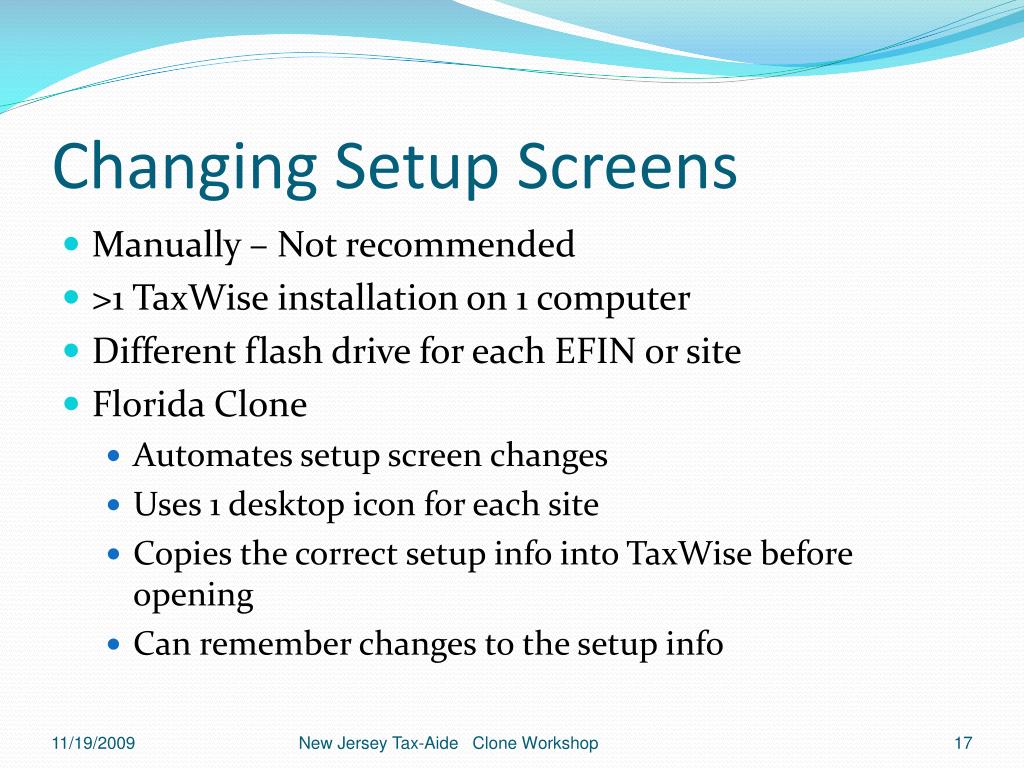 Changing Setup Screens

- Manually – Not recommended
- >1 TaxWise installation on 1 computer
- Different flash drive for each EFIN or site
- Florida Clone
  - Automates setup screen changes
  - Uses 1 desktop icon for each site
  - Copies the correct setup info into TaxWise before opening
  - Can remember changes to the setup info

11/19/2009 New Jersey Tax-Aide Clone Workshop 17